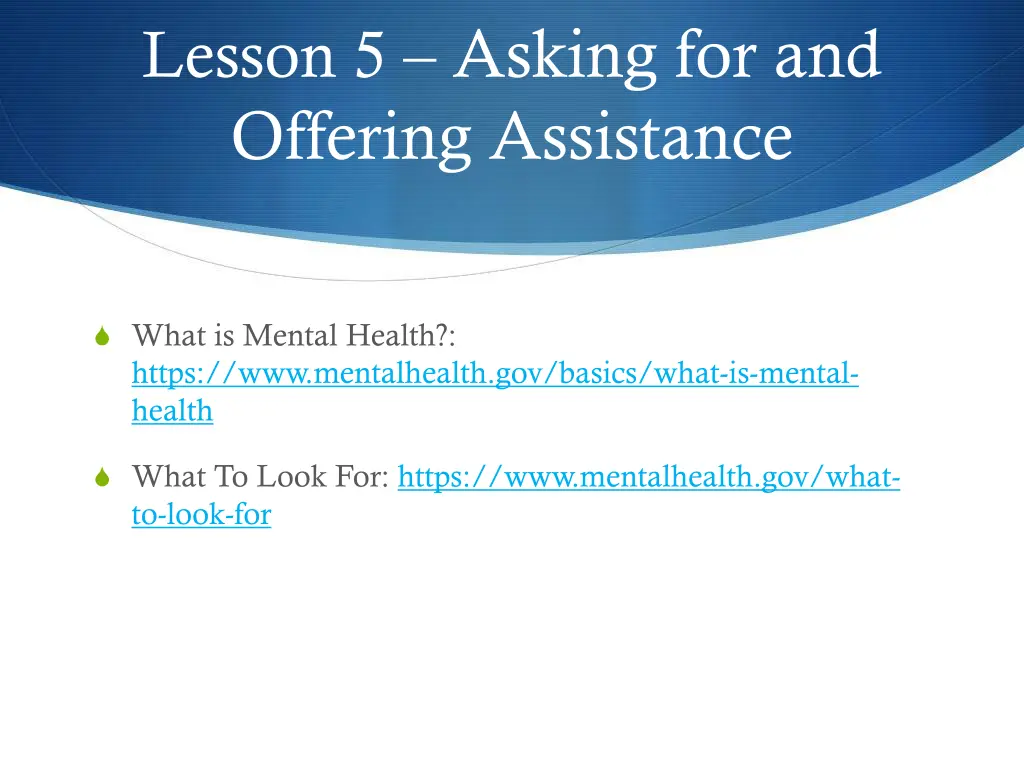 Lesson 5 – Asking for and Offering Assistance

What is Mental Health?: https://www.mentalhealth.gov/basics/what-is-mental-health

What To Look For: https://www.mentalhealth.gov/what-to-look-for